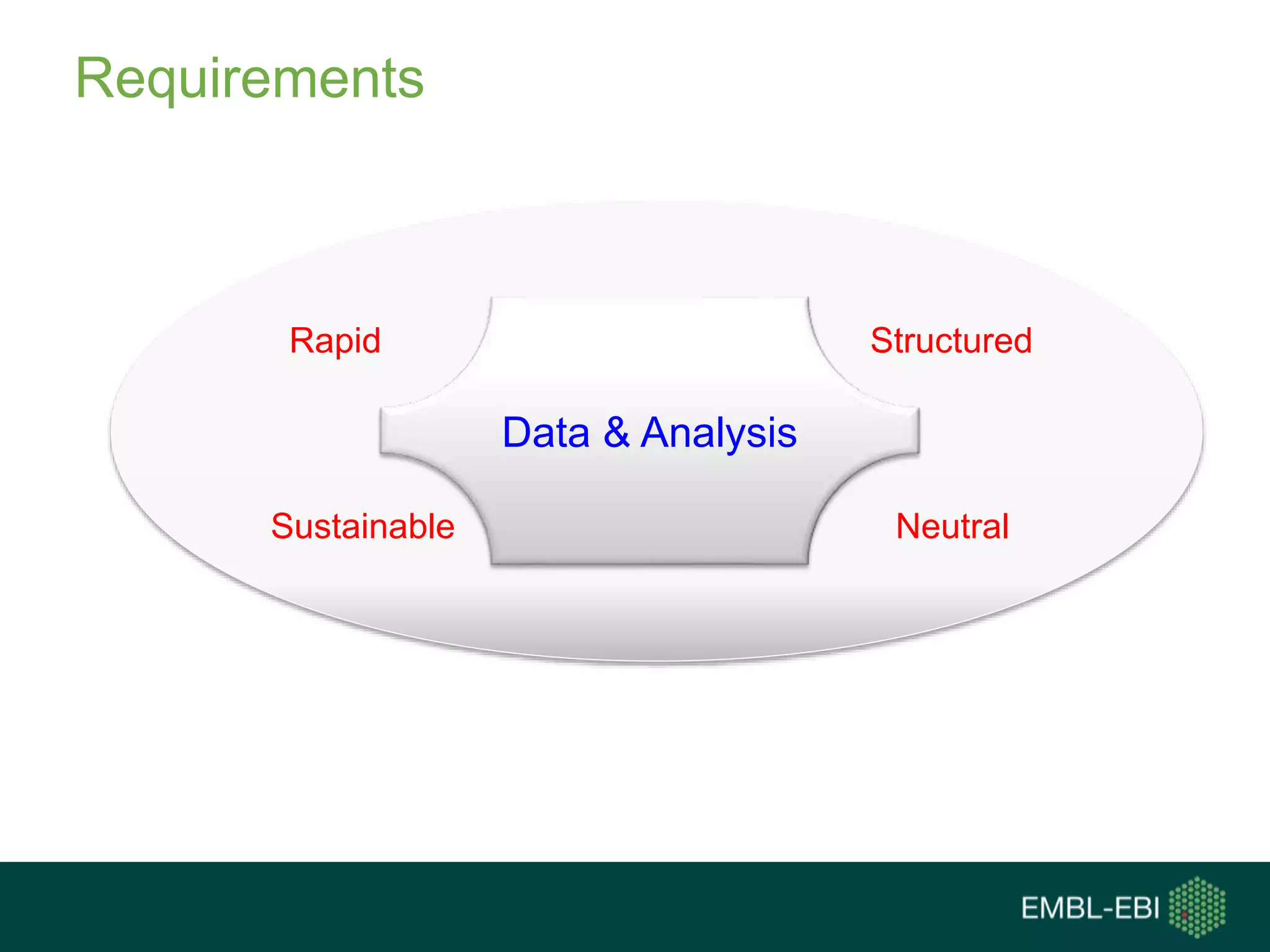 Requirements

Rapid

Structured

Data & Analysis

Sustainable

Neutral

EMBL-EBI